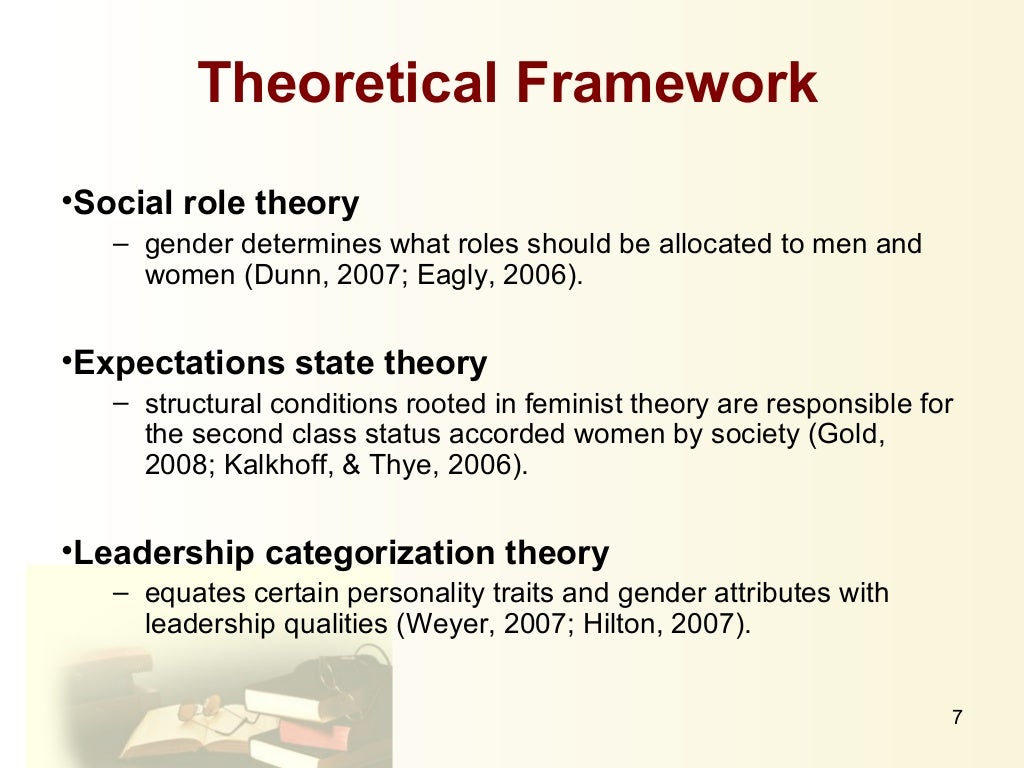 Theoretical Framework

•Social role theory
– gender determines what roles should be allocated to men and women (Dunn, 2007; Eagly, 2006).

•Expectations state theory
– structural conditions rooted in feminist theory are responsible for the second class status accorded women by society (Gold, 2008; Kalkhoff, & Thye, 2006).

•Leadership categorization theory
– equates certain personality traits and gender attributes with leadership qualities (Weyer, 2007; Hilton, 2007).

7